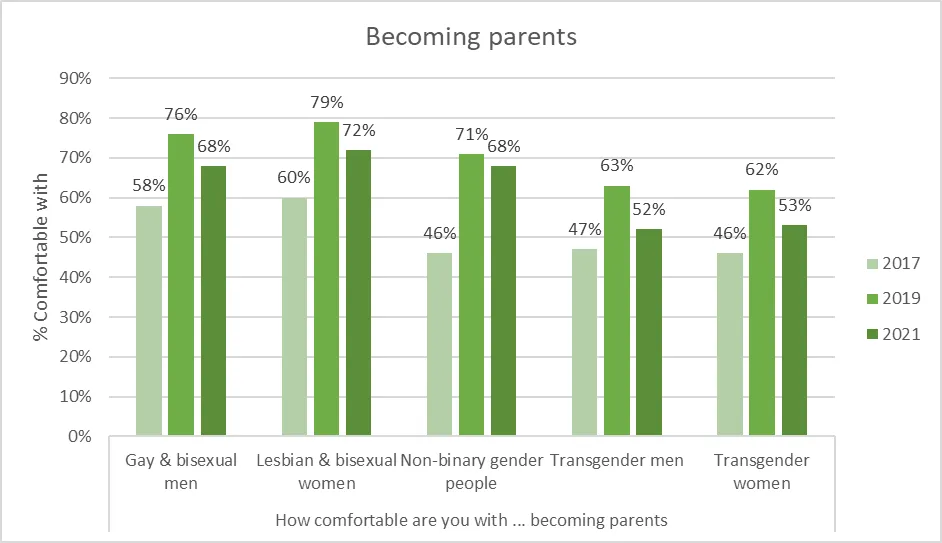 Becoming parents

% Comfortable with

90%
80%
70%
60%
50%
40%
30%
20%
10%
0%

58% 76% 68%
60% 79% 72%
46% 71% 68%
47% 63% 52%
46% 62% 53%

Gay & bisexual men
Lesbian & bisexual women
Non-binary gender people
Transgender men
Transgender women

How comfortable are you with ... becoming parents

2017
2019
2021